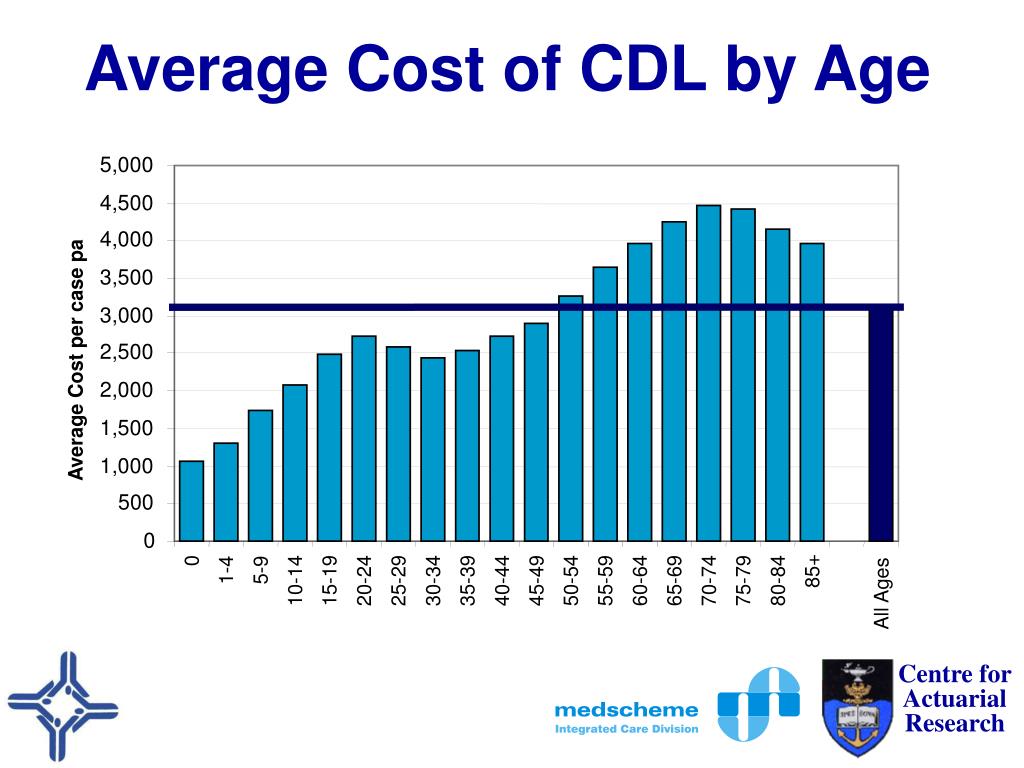 Average Cost of CDL by Age

Average Cost per case pa

5,000
4,500
4,000
3,500
3,000
2,500
2,000
1,500
1,000
500
0

0
1-4
5-9
10-14
15-19
20-24
25-29
30-34
35-39
40-44
45-49
50-54
55-59
60-64
65-69
70-74
75-79
80-84
85+
All Ages

medscheme
Integrated Care Division

Centre for Actuarial Research